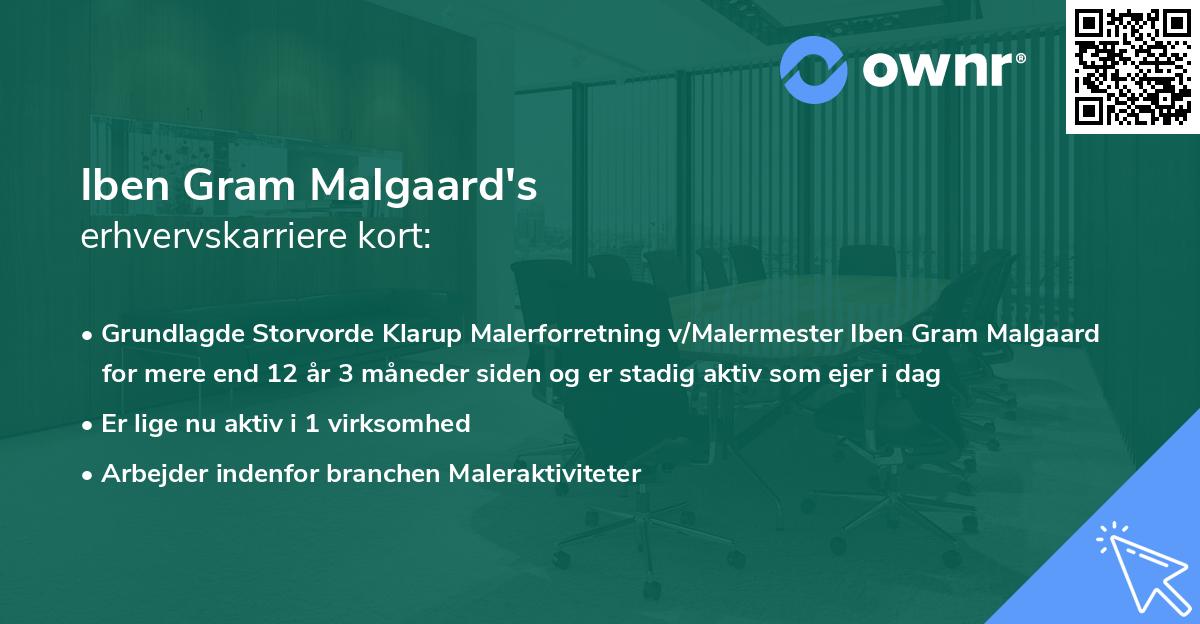 ownr®

Iben Gram Malgaard's
erhvervskarriere kort:

• Grundlagde Storvorde Klarup Malerforretning v/Malermester Iben Gram Malgaard for mere end 12 år 3 måneder siden og er stadig aktiv som ejer i dag
• Er lige nu aktiv i 1 virksomhed
• Arbejder indenfor branchen Maleraktiviteter